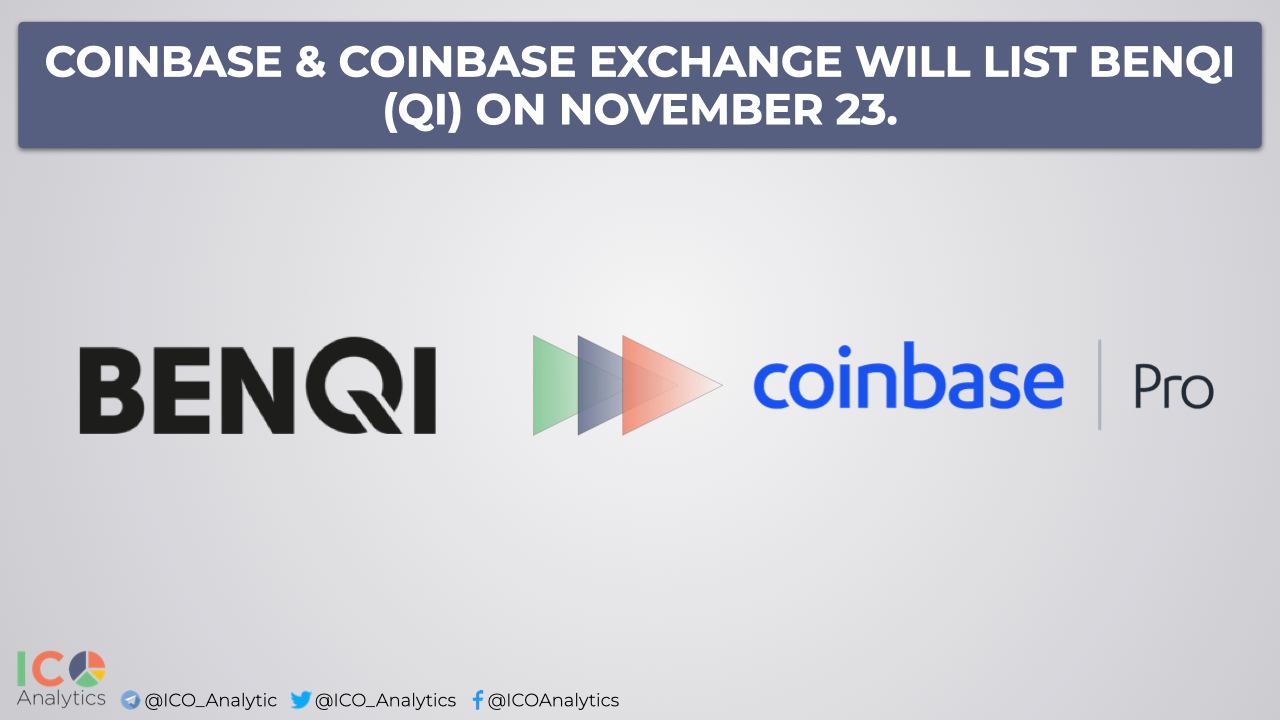 COINBASE & COINBASE EXCHANGE WILL LIST BENQI (QI) ON NOVEMBER 23.

BENQI

coinbase | Pro

ICO
Analytics

@ICO_Analytic @ICO_Analytics @ICOAnalytics